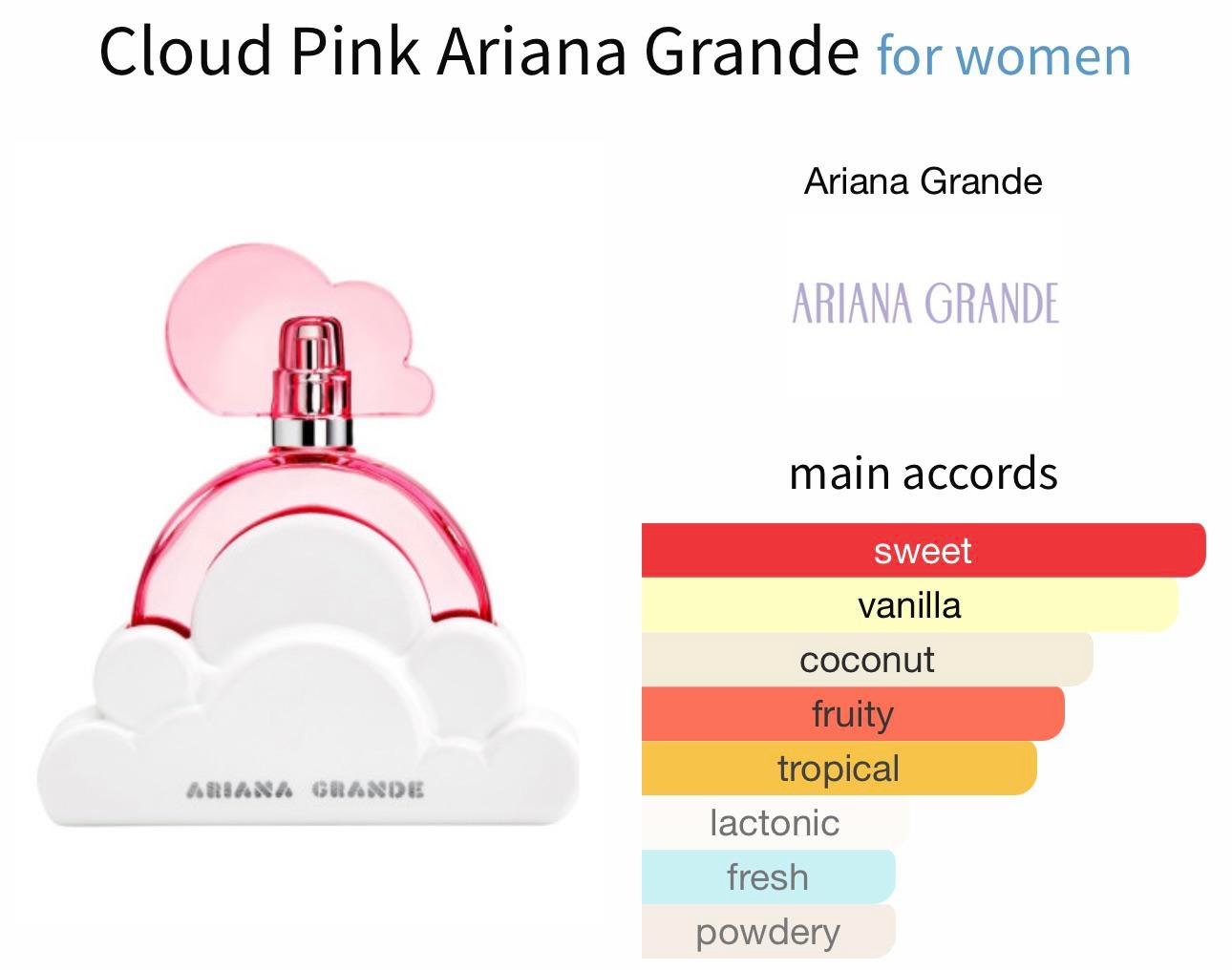 Cloud Pink Ariana Grande for women

ARIANA GRANDE

Ariana Grande

ARIANA GRANDE

main accords

sweet
vanilla
coconut
fruity
tropical
lactonic
fresh
powdery